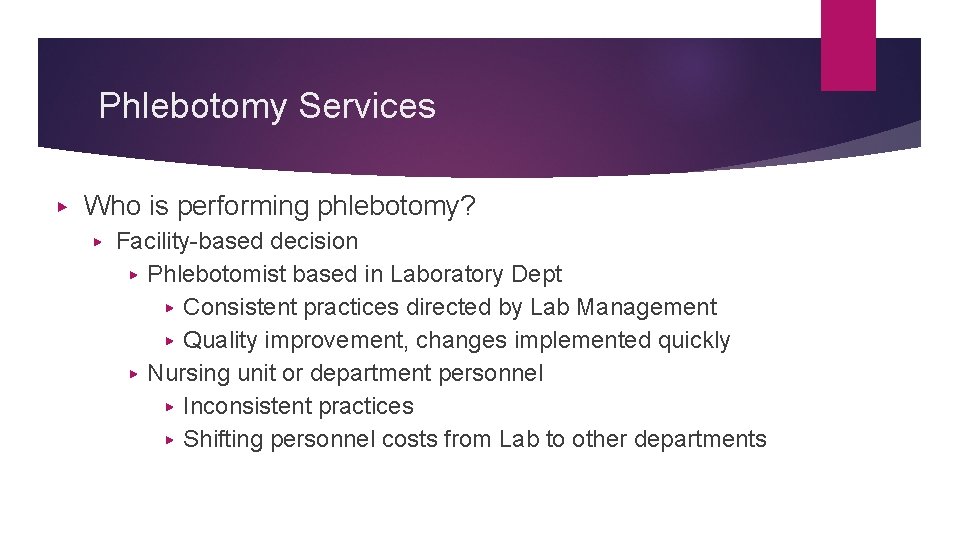 Phlebotomy Services

▸ Who is performing phlebotomy?
▸ Facility-based decision
▸ Phlebotomist based in Laboratory Dept
▸ Consistent practices directed by Lab Management
▸ Quality improvement, changes implemented quickly
▸ Nursing unit or department personnel
▸ Inconsistent practices
▸ Shifting personnel costs from Lab to other departments